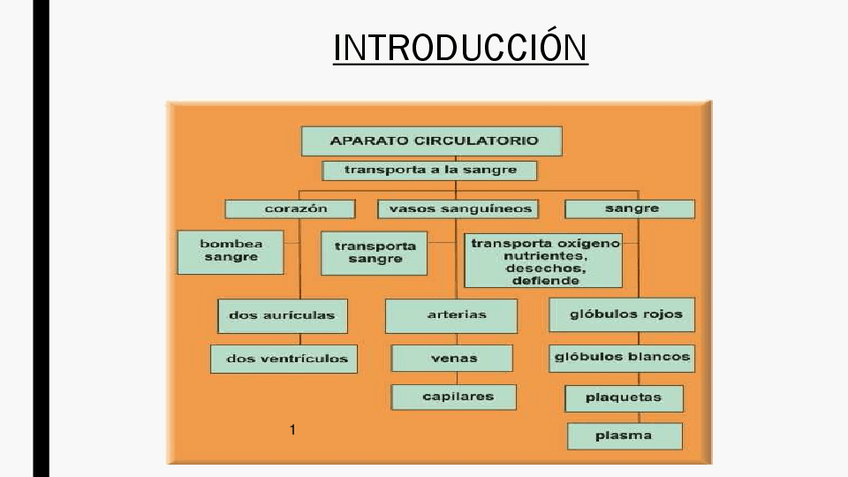 INTRODUCCIÓN

APARATO CIRCULATORIO

transporta a la sangre

corazón

vasos sanguíneos

sangre

bombea sangre

transporta sangre

transporta oxígeno nutrientes, desechos, defiende

dos aurículas

dos ventrículos

arterias

venas

capilares

glóbulos rojos

glóbulos blancos

plaquetas

plasma

1